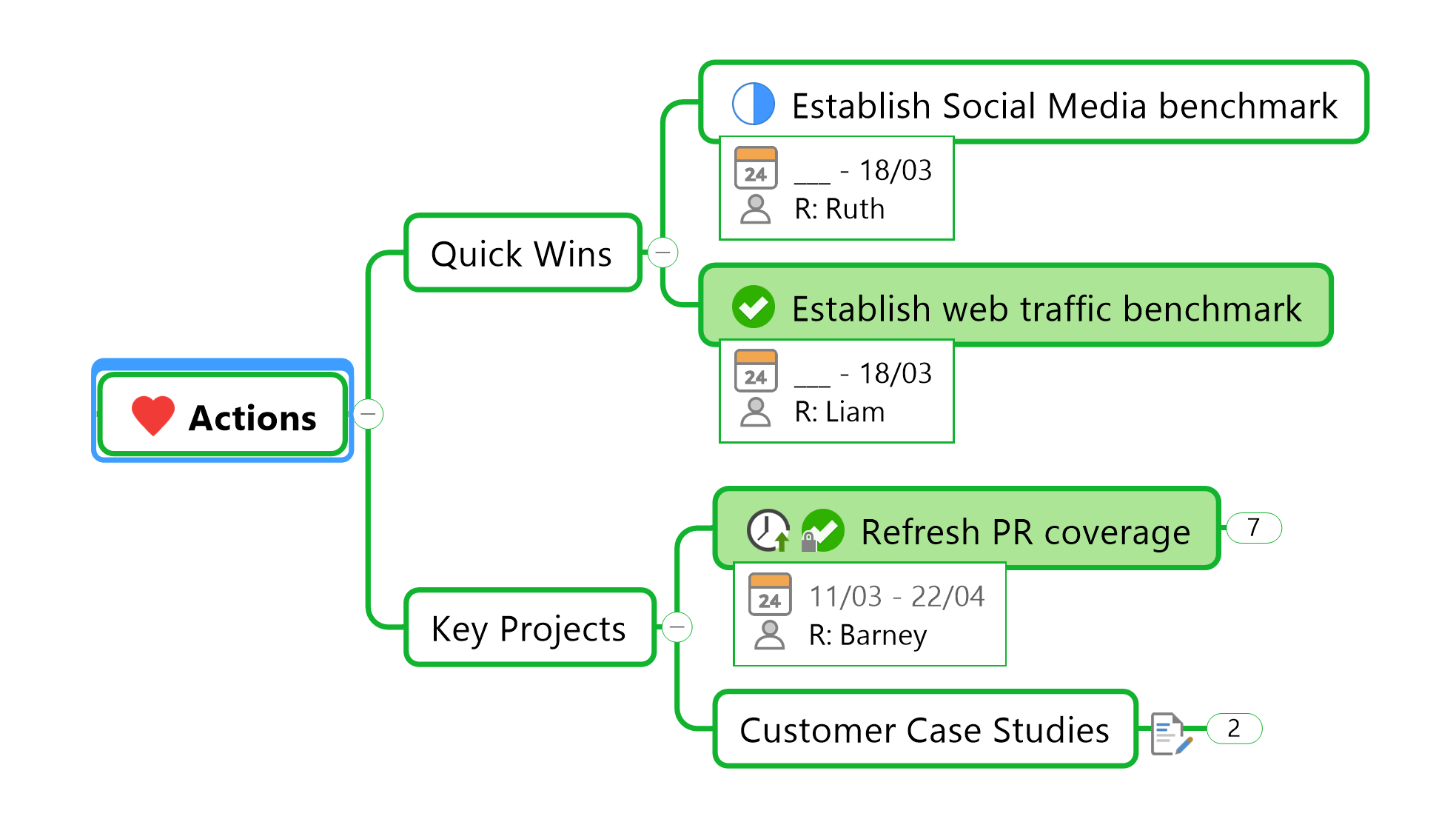 Actions

Quick Wins

Establish Social Media benchmark

24 ___ - 18/03
R: Ruth

Establish web traffic benchmark

24 ___ - 18/03
R: Liam

Key Projects

Refresh PR coverage

7

24 11/03 - 22/04
R: Barney

Customer Case Studies

2